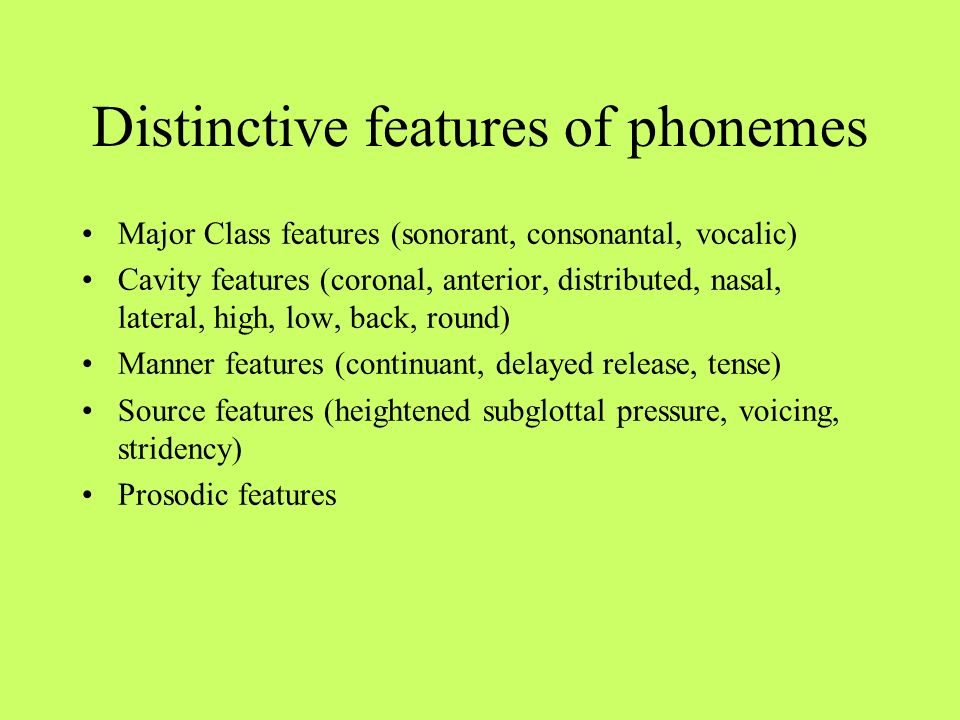 Distinctive features of phonemes

• Major Class features (sonorant, consonantal, vocalic)
• Cavity features (coronal, anterior, distributed, nasal, lateral, high, low, back, round)
• Manner features (continuant, delayed release, tense)
• Source features (heightened subglottal pressure, voicing, stridency)
• Prosodic features